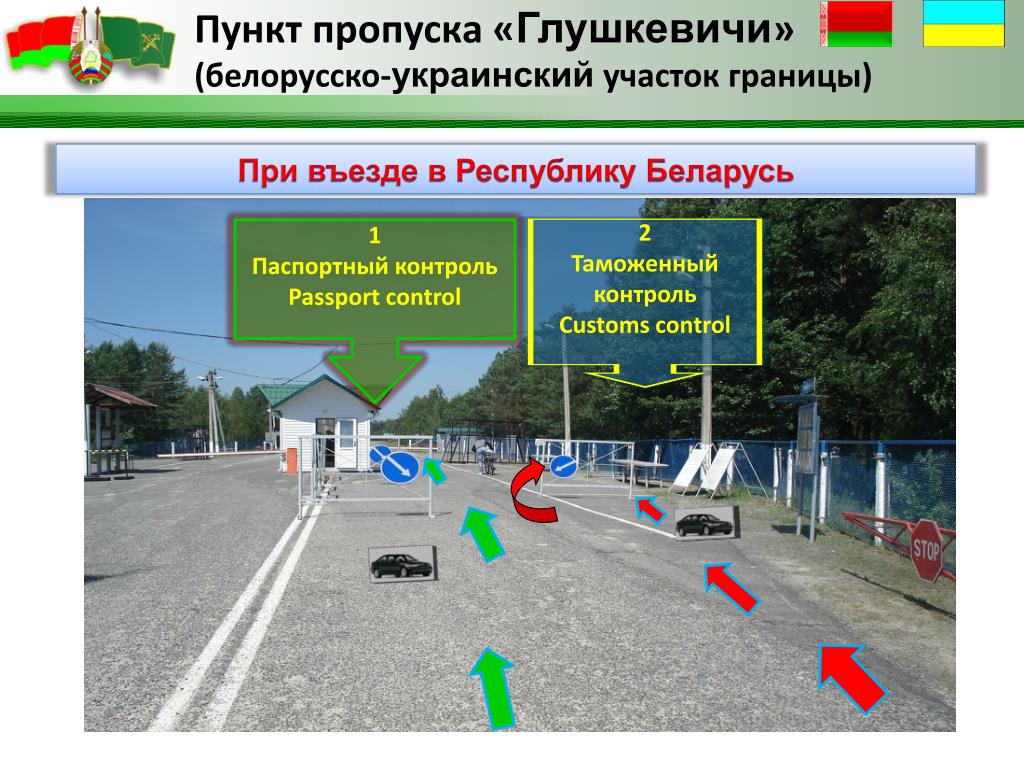 Пункт пропуска «Глушкевичи»
(белорусско-украинский участок границы)

При въезде в Республику Беларусь

1
Паспортный контроль
Passport control

2
Таможенный
контроль
Customs control

STOP